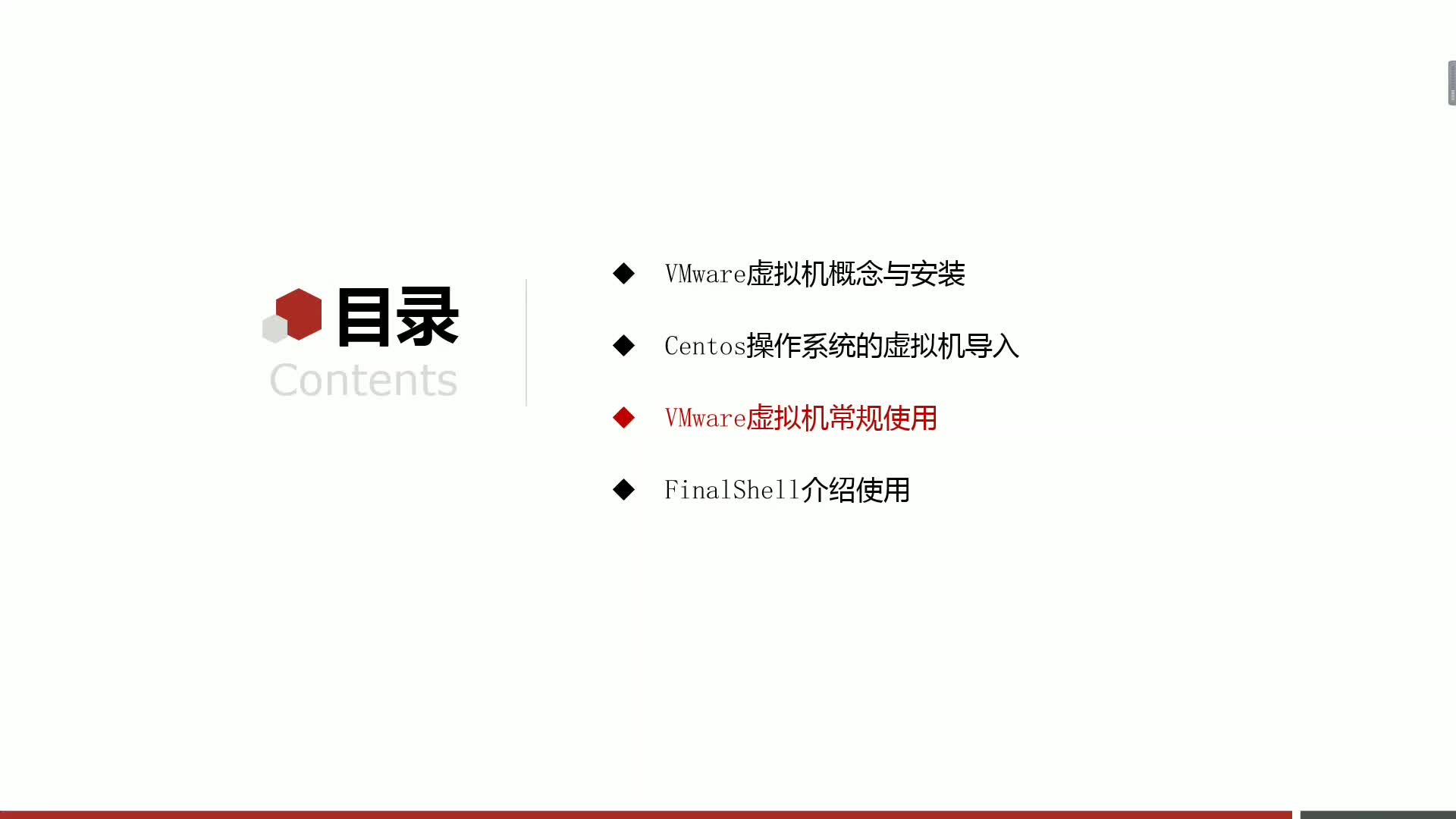 目录
Contents

◆ VMware虚拟机概念与安装

◆ Centos操作系统的虚拟机导入

◆ VMware虚拟机常规使用

◆ FinalShell介绍使用